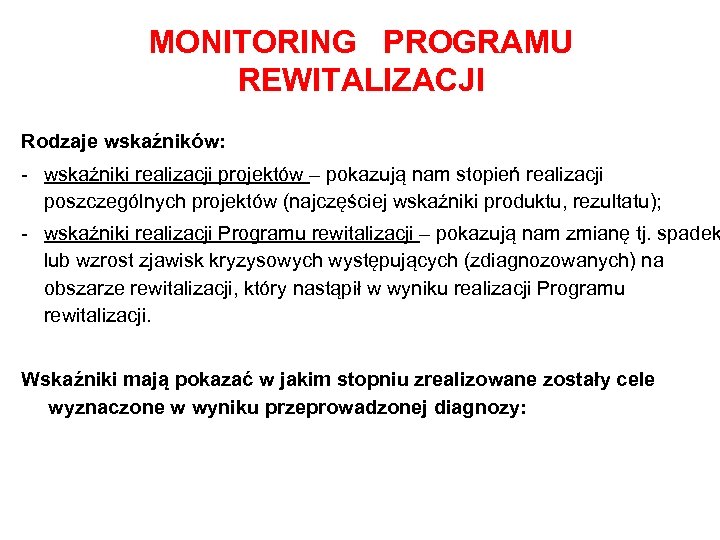 MONITORING PROGRAMU REWITALIZACJI

Rodzaje wskaźników:

- wskaźniki realizacji projektów – pokazują nam stopień realizacji poszczególnych projektów (najczęściej wskaźniki produktu, rezultatu);

- wskaźniki realizacji Programu rewitalizacji – pokazują nam zmianę tj. spadek lub wzrost zjawisk kryzysowych występujących (zdiagnozowanych) na obszarze rewitalizacji, który nastąpił w wyniku realizacji Programu rewitalizacji.

Wskaźniki mają pokazać w jakim stopniu zrealizowane zostały cele wyznaczone w wyniku przeprowadzonej diagnozy: